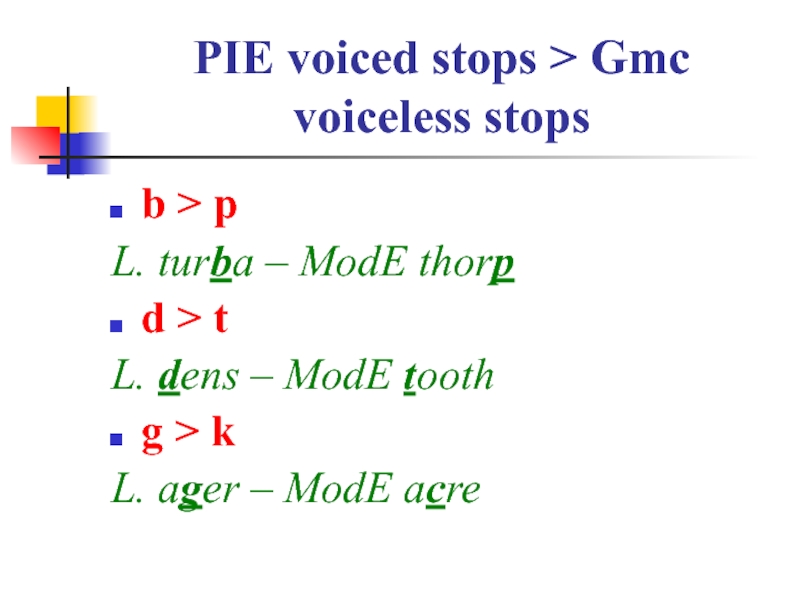 PIE voiced stops > Gmc voiceless stops

b > p

L. turba – ModE thorp

d > t

L. dens – ModE tooth

g > k

L. ager – ModE acre